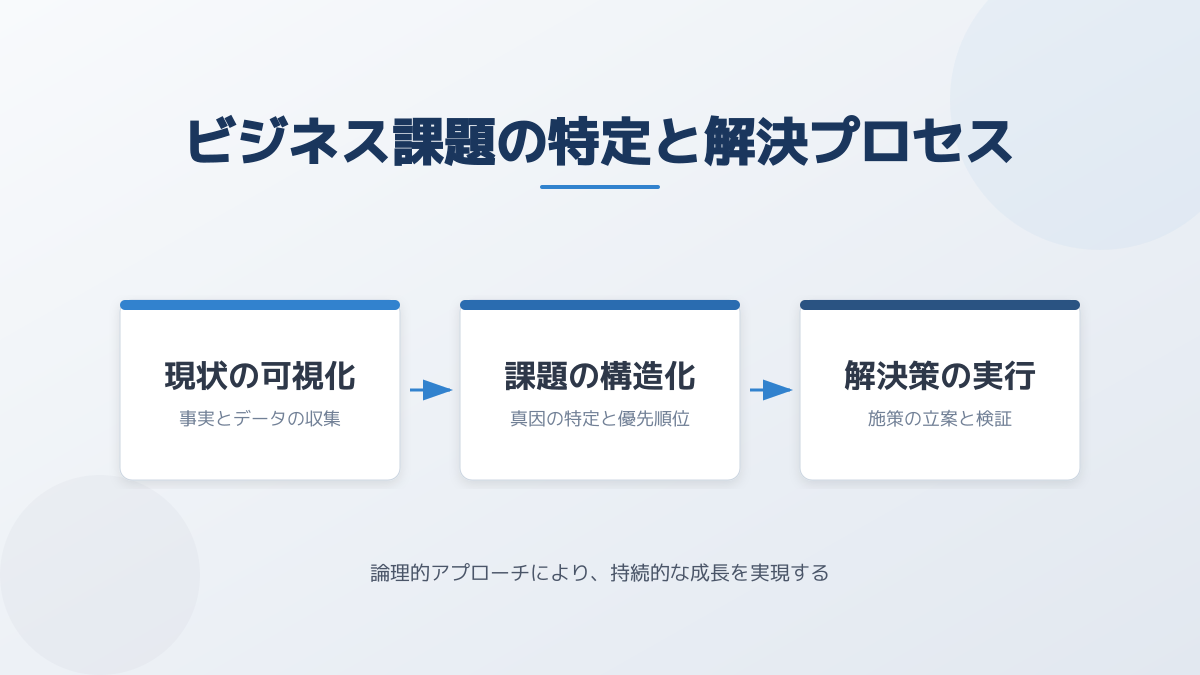 ビジネス課題の特定と解決プロセス

現状の可視化
事実とデータの収集

課題の構造化
真因の特定と優先順位

解決策の実行
施策の立案と検証

論理的アプローチにより、持続的な成長を実現する